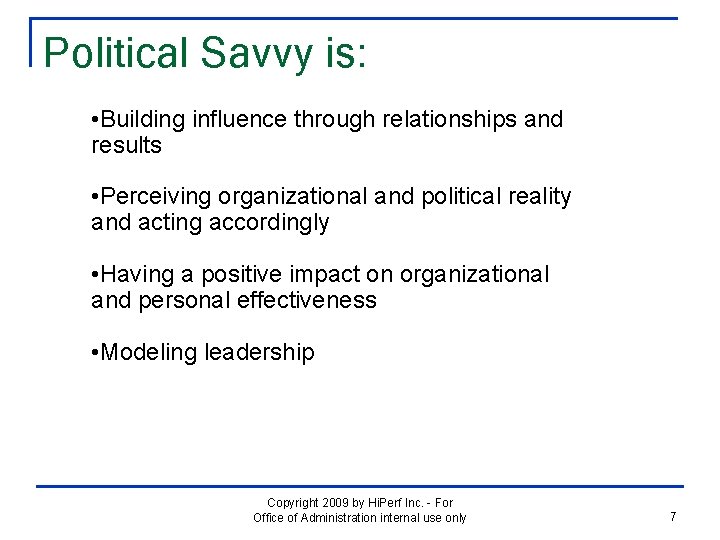 Political Savvy is:

•Building influence through relationships and results

•Perceiving organizational and political reality and acting accordingly

•Having a positive impact on organizational and personal effectiveness

•Modeling leadership

Copyright 2009 by HiPerf Inc. - For Office of Administration internal use only

7